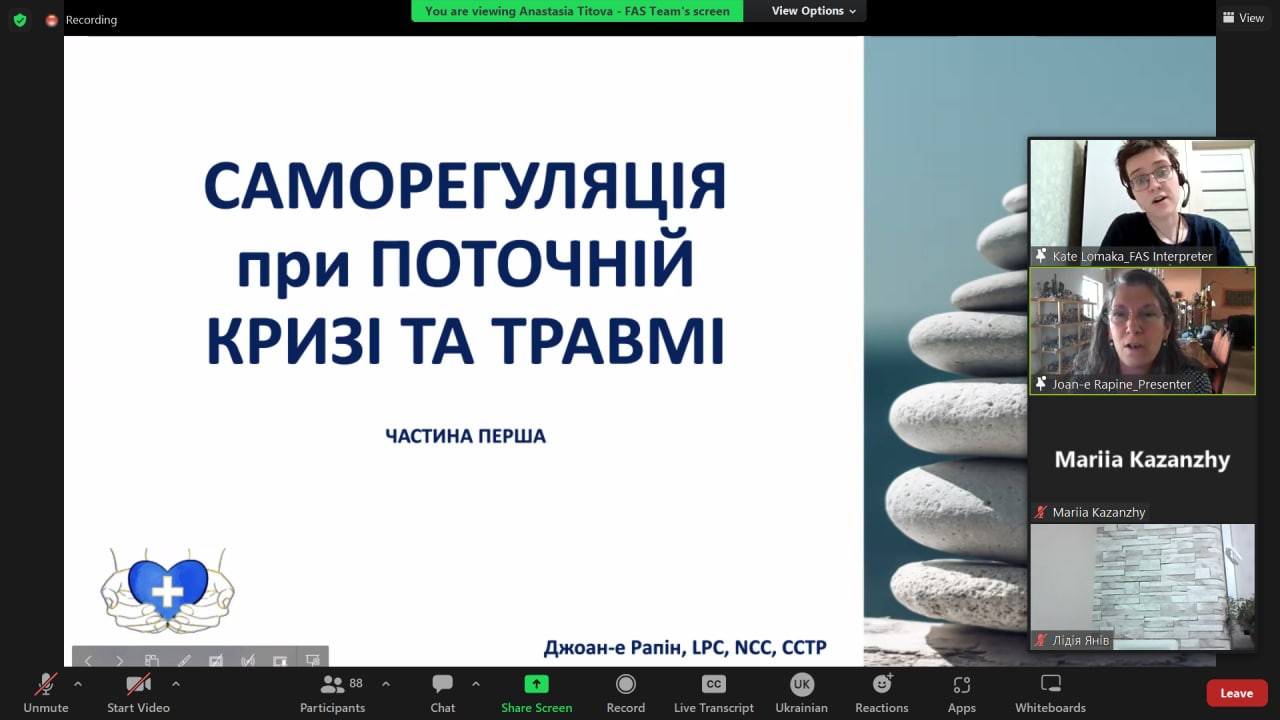 Recording

You are viewing Anastasia Titova - FAS Team's screen

View Options

View

САМОРЕГУЛЯЦІЯ при ПОТОЧНІЙ КРИЗІ ТА ТРАВМІ

ЧАСТИНА ПЕРША

Джоан-е Рапін, LPC, NCC, CCTP

Kate Lomaka_FAS Interpreter

Joan-e Rapine_Presenter

Mariia Kazanzhy

Mariia Kazanzhy

Лідія Янів

Unmute

Start Video

88

Participants

Chat

Share Screen

Record

CC

Live Transcript

UK

Ukrainian

Reactions

Apps

Whiteboards

Leave